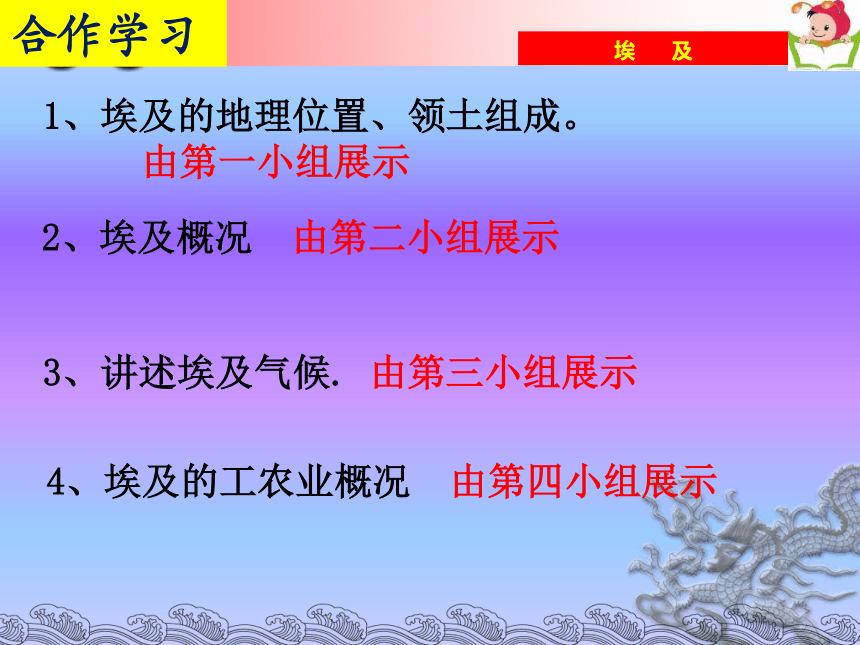 合作学习

埃　及

1、埃及的地理位置、领土组成。
由第一小组展示

2、埃及概况　由第二小组展示

3、讲述埃及气候.　由第三小组展示

4、埃及的工农业概况　由第四小组展示